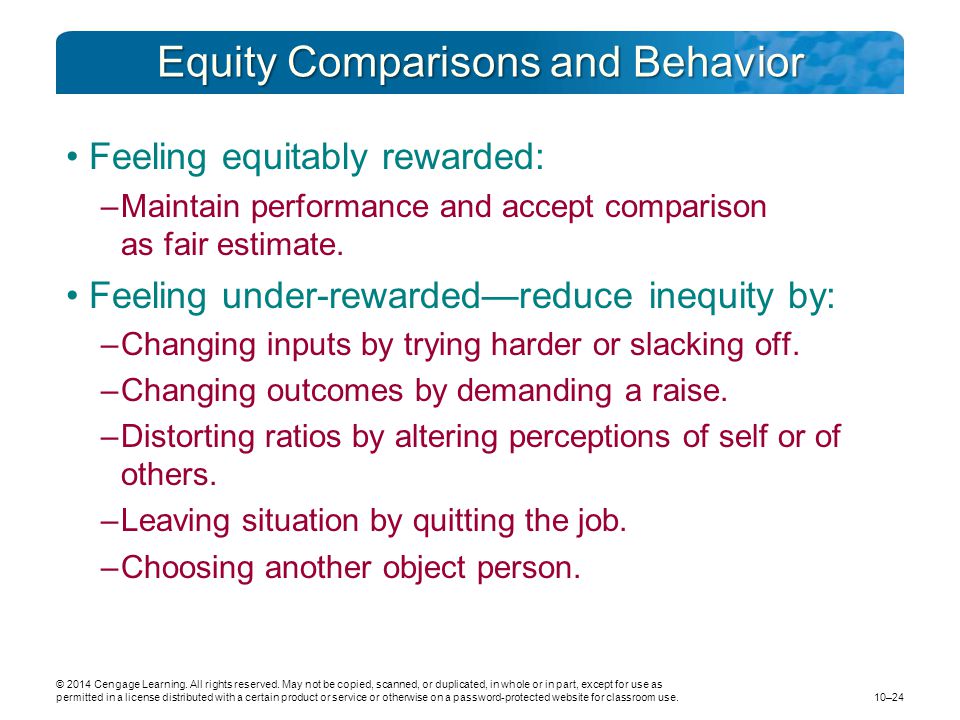 Equity Comparisons and Behavior

• Feeling equitably rewarded:

–Maintain performance and accept comparison as fair estimate.

• Feeling under-rewarded—reduce inequity by:

–Changing inputs by trying harder or slacking off.

–Changing outcomes by demanding a raise.

–Distorting ratios by altering perceptions of self or of others.

–Leaving situation by quitting the job.

–Choosing another object person.

© 2014 Cengage Learning. All rights reserved. May not be copied, scanned, or duplicated, in whole or in part, except for use as permitted in a license distributed with a certain product or service or otherwise on a password-protected website for classroom use.

10–24